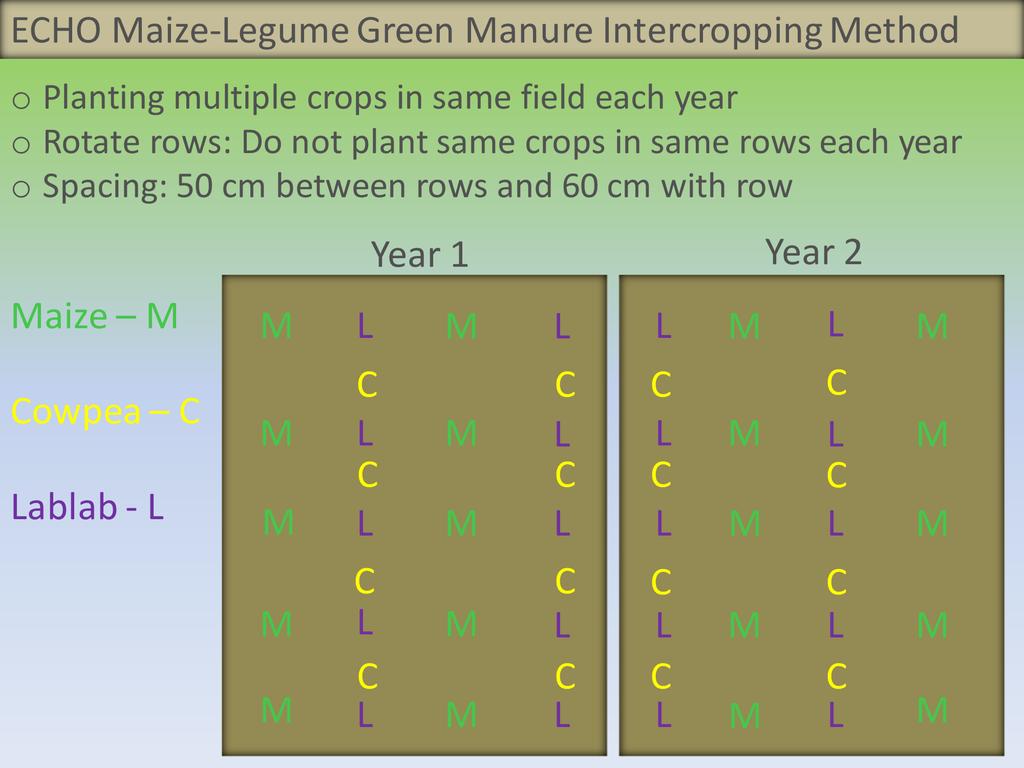 ECHO Maize-Legume Green Manure Intercropping Method

o Planting multiple crops in same field each year
o Rotate rows: Do not plant same crops in same rows each year
o Spacing: 50 cm between rows and 60 cm with row

Maize – M

Cowpea – C

Lablab - L

Year 1

M L M L
C C
M L M L
C C
M L M L
C C
M L M L
C C
M L M L

Year 2

L M L M
C C
L M L M
C C
L M L M
C C
L M L M
C C
L M L M